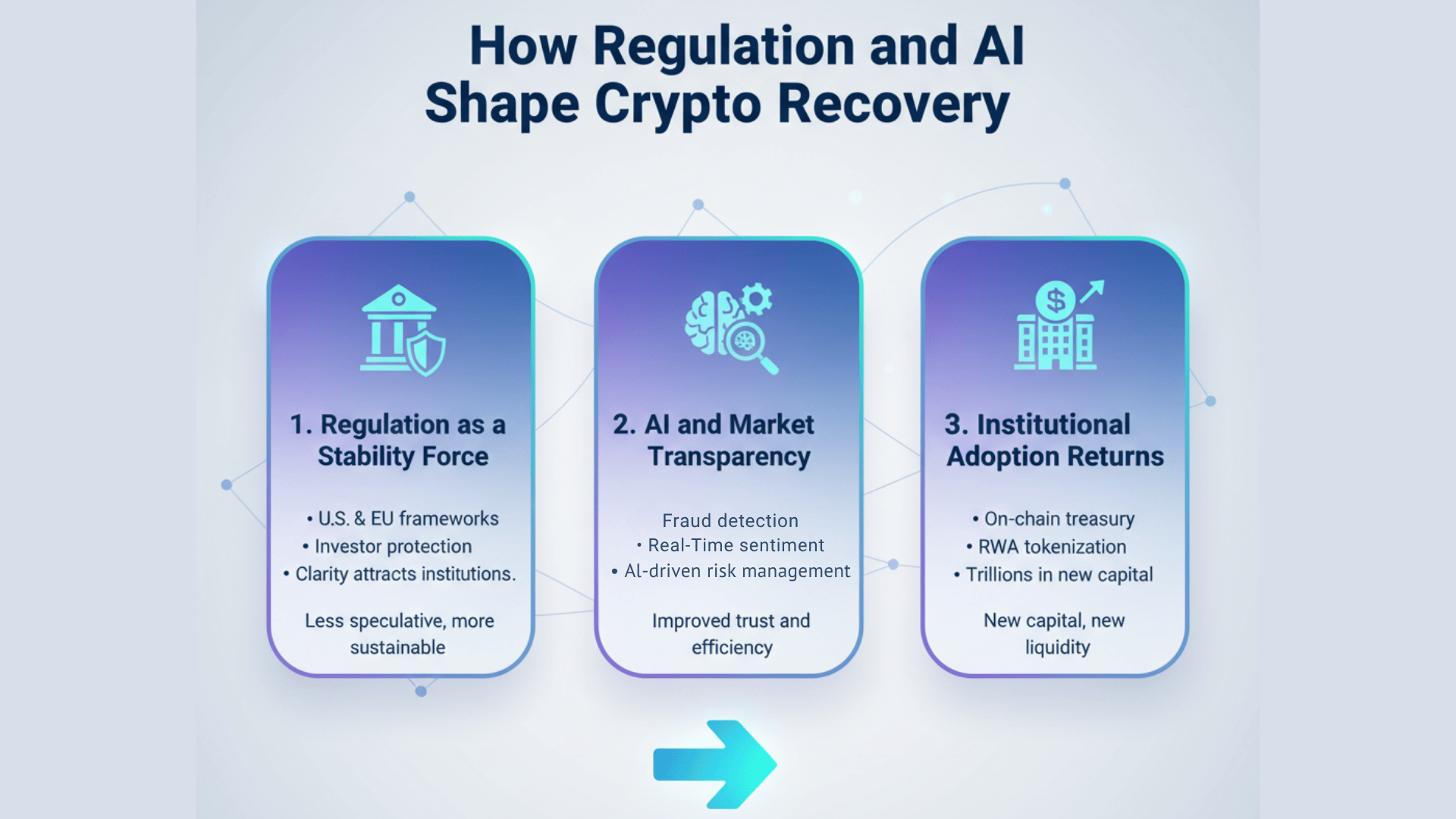 How Regulation and AI Shape Crypto Recovery

1. Regulation as a Stability Force

• U.S. & EU frameworks
• Investor protection
• Clarity attracts institutions.

Less speculative, more sustainable

2. AI and Market Transparency

Fraud detection
• Real-Time sentiment
• AI-driven risk management

Improved trust and efficiency

3. Institutional Adoption Returns

• On-chain treasury
• RWA tokenization
• Trillions in new capital

New capital, new liquidity